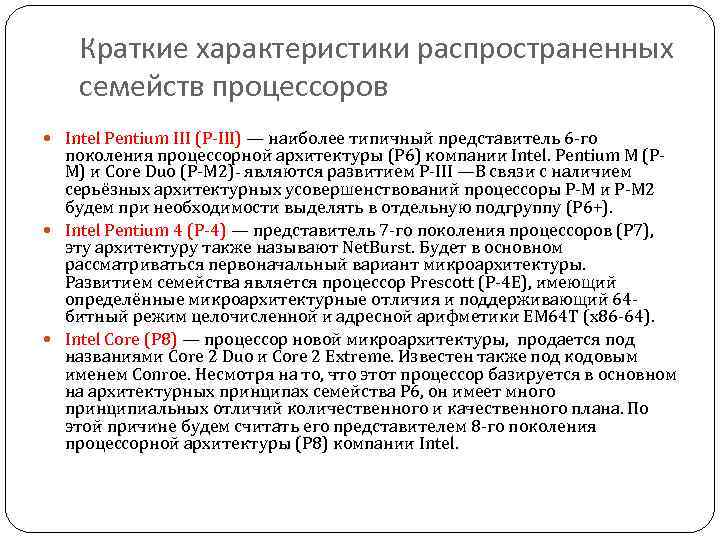 Краткие характеристики распространенных семейств процессоров

Intel Pentium III (P-III) — наиболее типичный представитель 6-го поколения процессорной архитектуры (P6) компании Intel. Pentium M (P-M) и Core Duo (P-M2)- являются развитием P-III —В связи с наличием серьёзных архитектурных усовершенствований процессоры P-M и P-M2 будем при необходимости выделять в отдельную подгруппу (P6+).

Intel Pentium 4 (P-4) — представитель 7-го поколения процессоров (P7), эту архитектуру также называют NetBurst. Будет в основном рассматриваться первоначальный вариант микроархитектуры. Развитием семейства является процессор Prescott (P-4E), имеющий определённые микроархитектурные отличия и поддерживающий 64-битный режим целочисленной и адресной арифметики EM64T (x86-64).

Intel Core (P8) — процессор новой микроархитектуры, продается под названиями Core 2 Duo и Core 2 Extreme. Известен также под кодовым именем Conroe. Несмотря на то, что этот процессор базируется в основном на архитектурных принципах семейства P6, он имеет много принципиальных отличий количественного и качественного плана. По этой причине будем считать его представителем 8-го поколения процессорной архитектуры (P8) компании Intel.